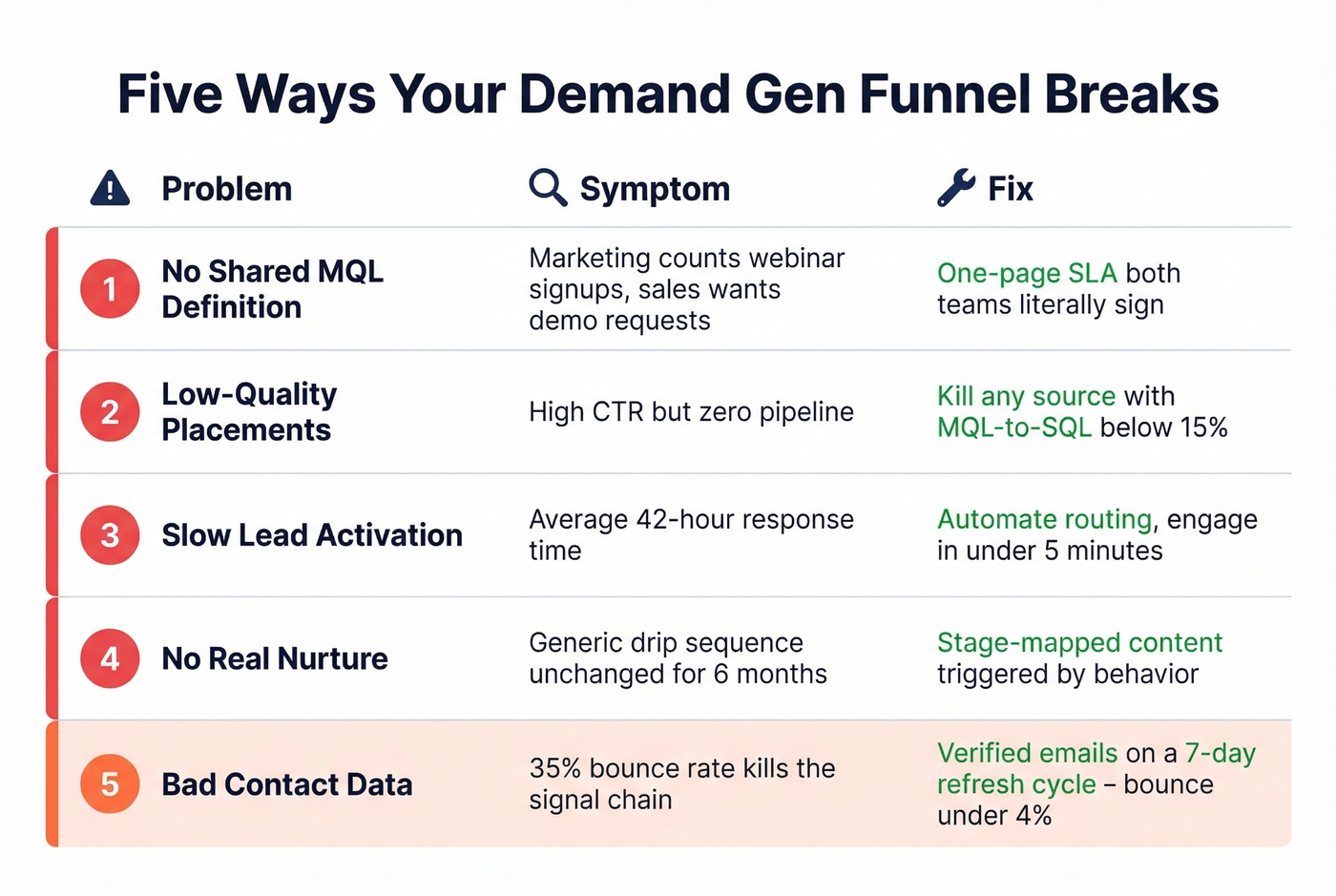 Five Ways Your Demand Gen Funnel Breaks

| | Problem | Symptom | Fix |
|---|---|---|---|
| 1 | No Shared MQL Definition | Marketing counts webinar signups, sales wants demo requests | One-page SLA both teams literally sign |
| 2 | Low-Quality Placements | High CTR but zero pipeline | Kill any source with MQL-to-SQL below 15% |
| 3 | Slow Lead Activation | Average 42-hour response time | Automate routing, engage in under 5 minutes |
| 4 | No Real Nurture | Generic drip sequence unchanged for 6 months | Stage-mapped content triggered by behavior |
| 5 | Bad Contact Data | 35% bounce rate kills the signal chain | Verified emails on a 7-day refresh cycle – bounce under 4% |